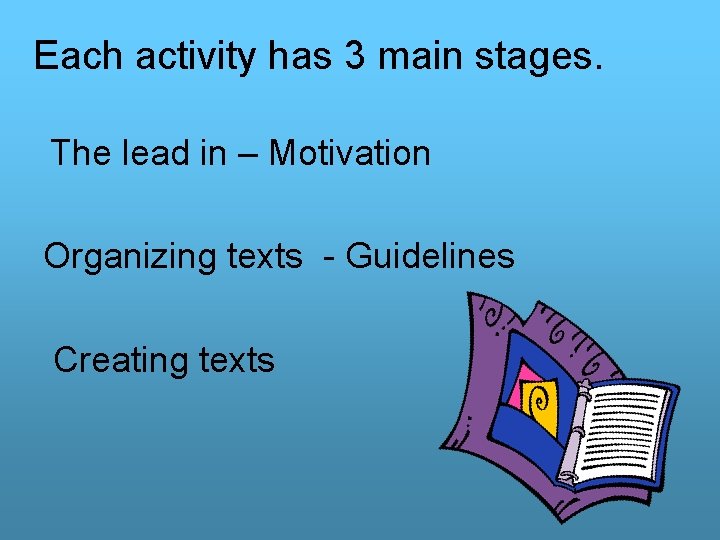 Each activity has 3 main stages.

The lead in – Motivation

Organizing texts - Guidelines

Creating texts